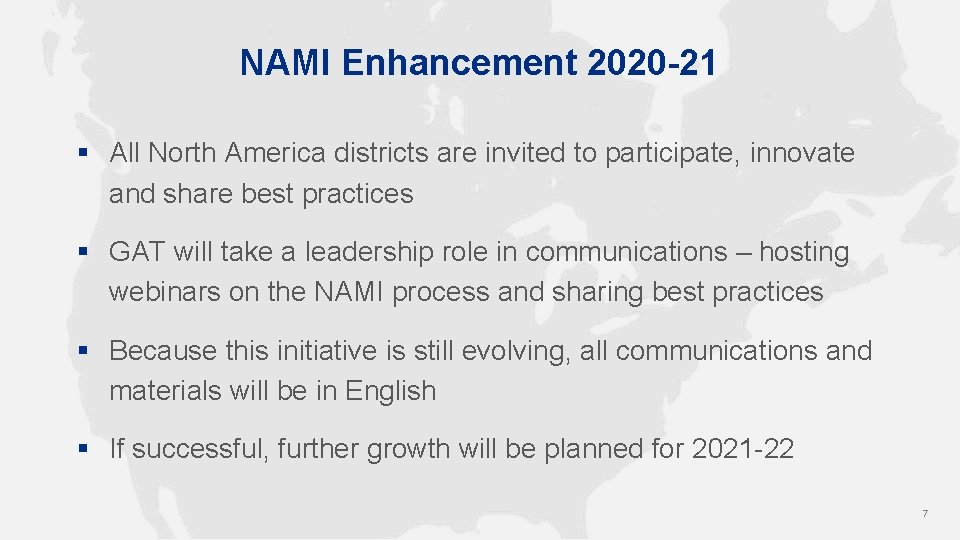 NAMI Enhancement 2020-21

▪ All North America districts are invited to participate, innovate and share best practices

▪ GAT will take a leadership role in communications – hosting webinars on the NAMI process and sharing best practices

▪ Because this initiative is still evolving, all communications and materials will be in English

▪ If successful, further growth will be planned for 2021-22

7